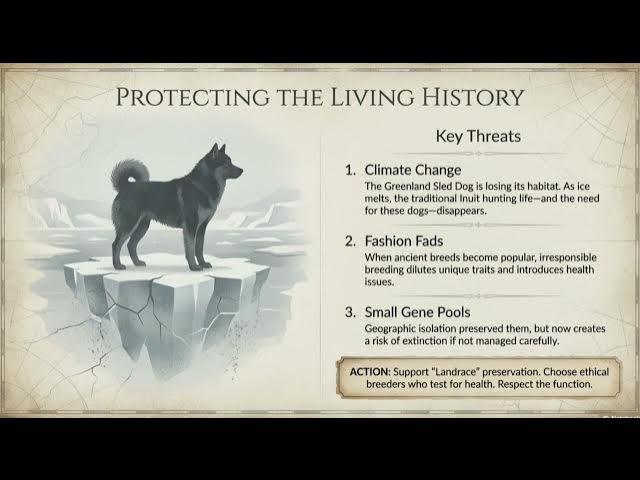 PROTECTING THE LIVING HISTORY

Key Threats

1. Climate Change
The Greenland Sled Dog is losing its habitat. As ice melts, the traditional Inuit hunting life—and the need for these dogs—disappears.

2. Fashion Fads
When ancient breeds become popular, irresponsible breeding dilutes unique traits and introduces health issues.

3. Small Gene Pools
Geographic isolation preserved them, but now creates a risk of extinction if not managed carefully.

ACTION: Support "Landrace" preservation. Choose ethical breeders who test for health. Respect the function.